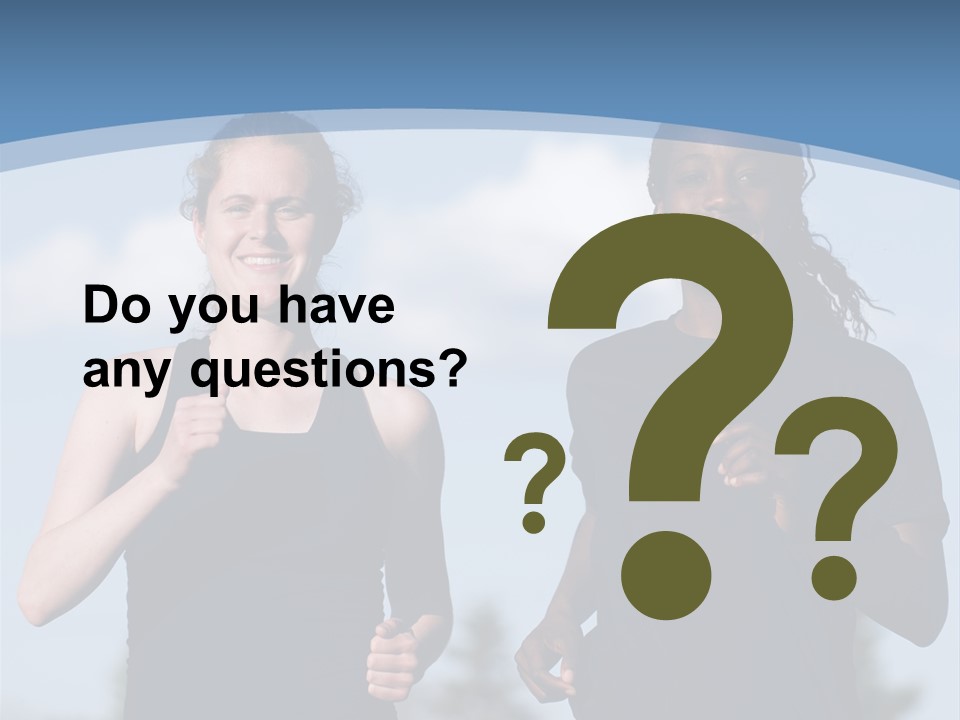 Do you have any questions?

?

?

?